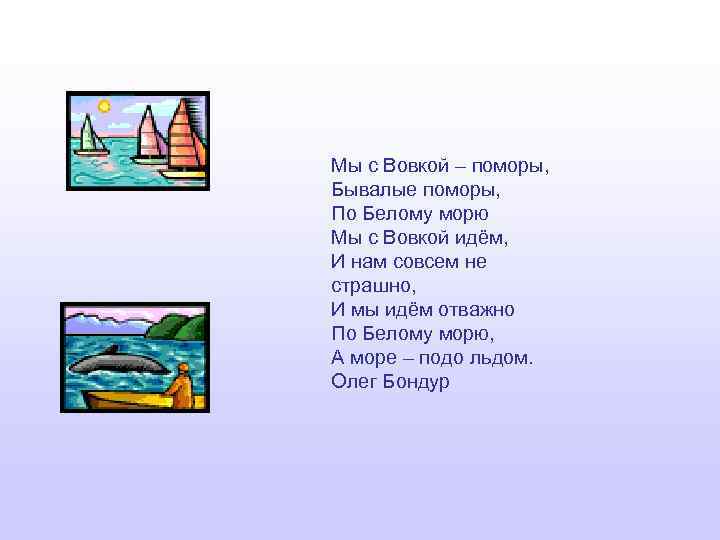 Мы с Вовкой – поморы,
Бывалые поморы,
По Белому морю
Мы с Вовкой идём,
И нам совсем не
страшно,
И мы идём отважно
По Белому морю,
А море – подо льдом.
Олег Бондур